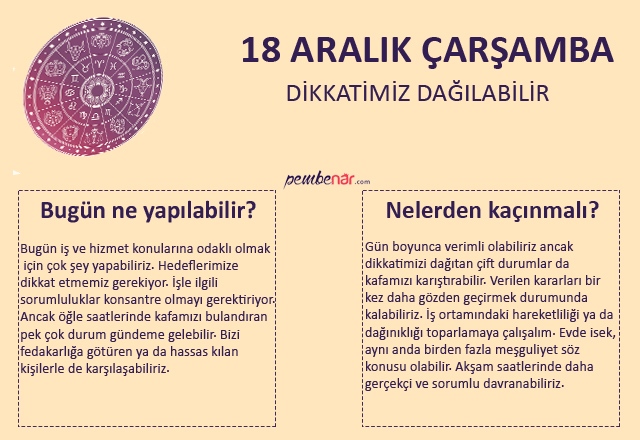 18 ARALIK ÇARŞAMBA

DİKKATİMİZ DAĞILABİLİR

pembenar.com

Bugün ne yapılabilir?

Bugün iş ve hizmet konularına odaklı olmak için çok şey yapabiliriz. Hedeflerimize dikkat etmemiz gerekiyor. İşle ilgili sorumluluklar konsantre olmayı gerektiriyor. Ancak öğle saatlerinde kafamızı bulandıran pek çok durum gündeme gelebilir. Bizi fedakarlığa götüren ya da hassas kılan kişilerle de karşılaşabiliriz.

Nelerden kaçınmalı?

Gün boyunca verimli olabiliriz ancak dikkatimizi dağıtan çift durumlar da kafamızı karıştırabilir. Verilen kararları bir kez daha gözden geçirmek durumunda kalabiliriz. İş ortamındaki hareketliliği ya da dağınıklığı toparlamaya çalışalım. Evde isek, aynı anda birden fazla meşguliyet söz konusu olabilir. Akşam saatlerinde daha gerçekçi ve sorumlu davranabiliriz.